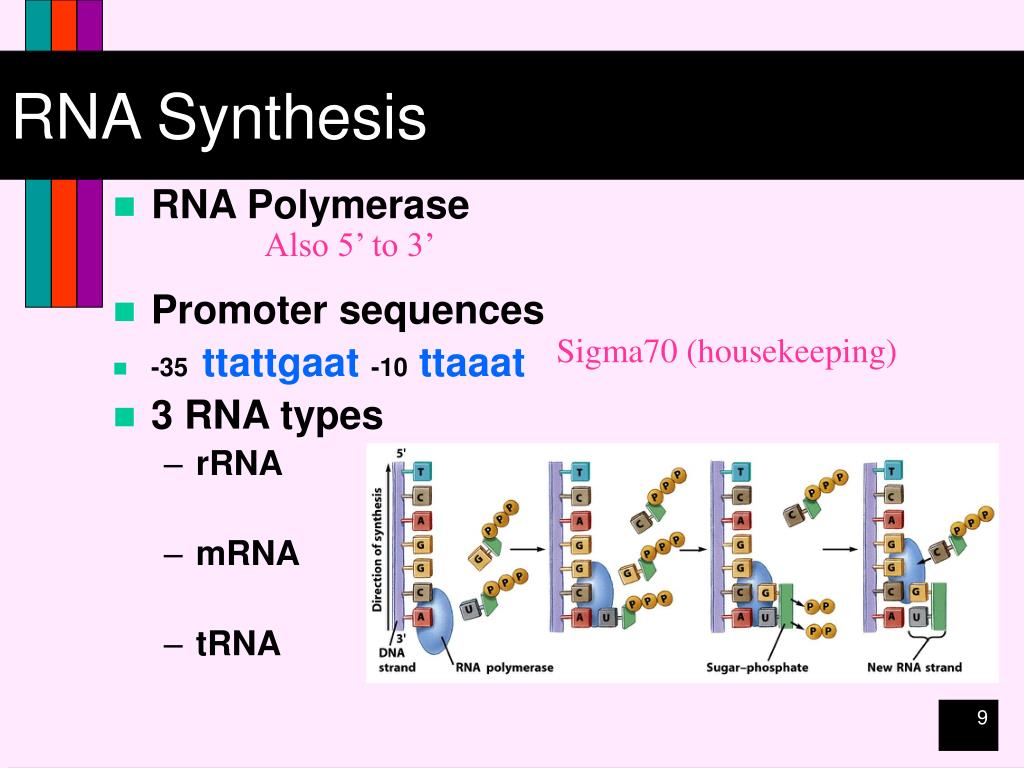 RNA Synthesis

RNA Polymerase

Also 5’ to 3’

Promoter sequences

-35 ttattgaat -10 ttaaat

Sigma70 (housekeeping)

3 RNA types

– rRNA

– mRNA

– tRNA

5'

Direction of synthesis

T C A G G C A

3'

DNA strand

RNA polymerase

Sugar–phosphate

New RNA strand

9